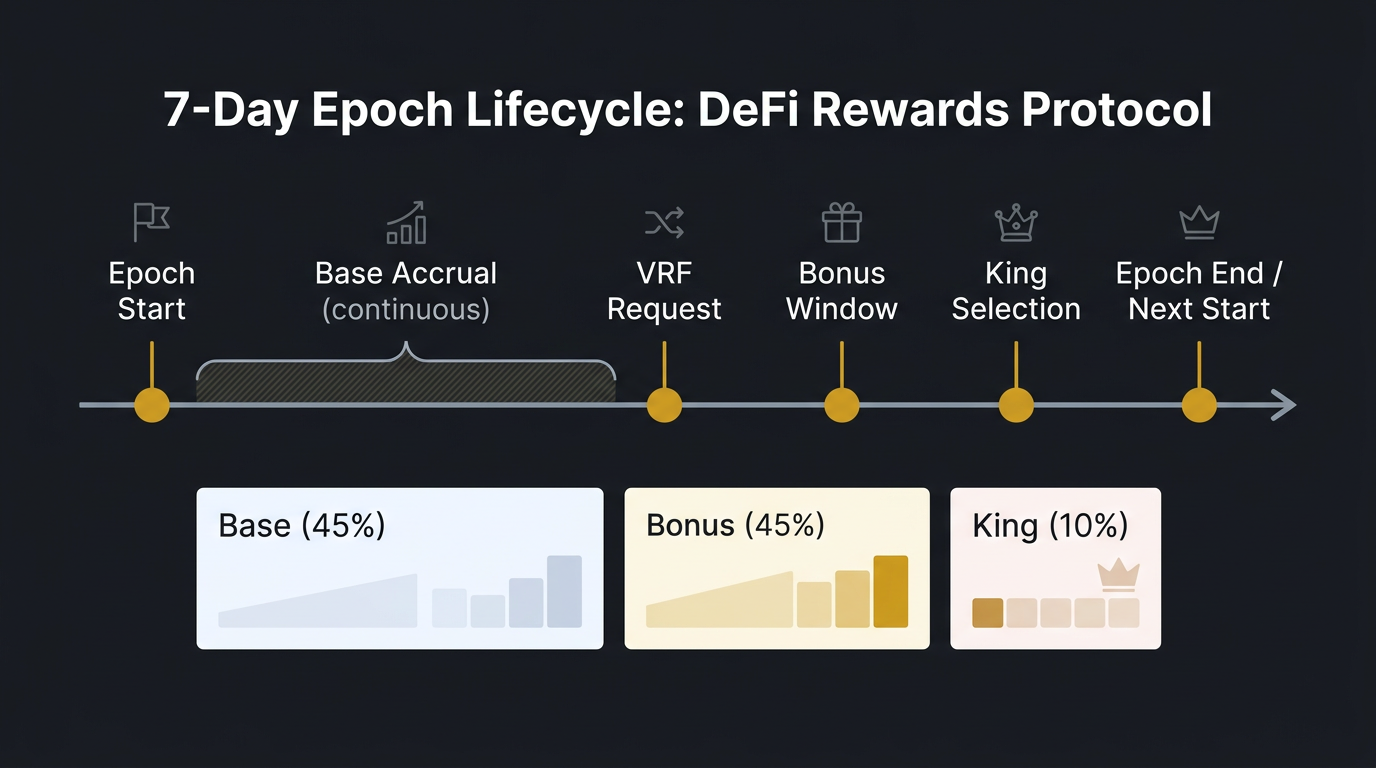 7-Day Epoch Lifecycle: DeFi Rewards Protocol

Epoch Start

Base Accrual (continuous)

VRF Request

Bonus Window

King Selection

Epoch End / Next Start

Base (45%)

Bonus (45%)

King (10%)